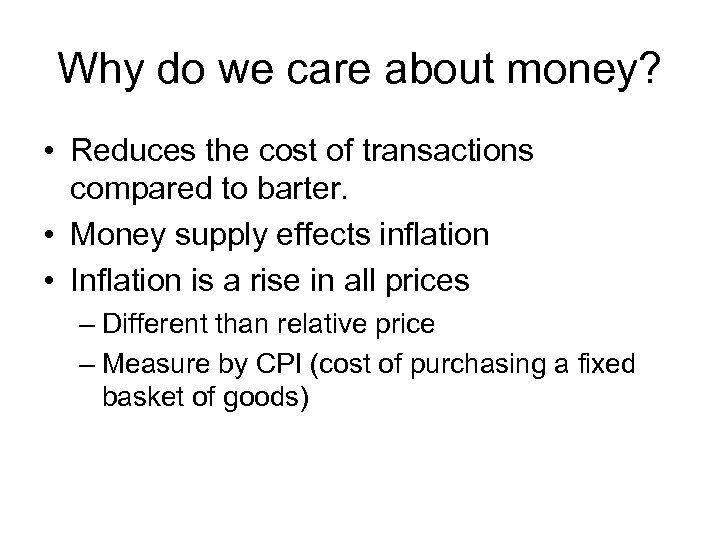 Why do we care about money?

• Reduces the cost of transactions compared to barter.
• Money supply effects inflation
• Inflation is a rise in all prices
– Different than relative price
– Measure by CPI (cost of purchasing a fixed basket of goods)